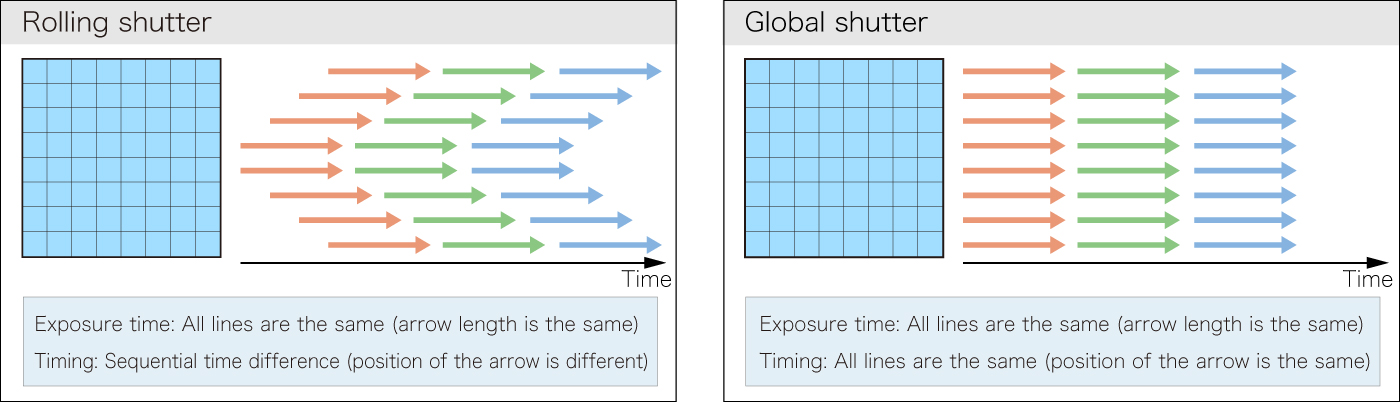 Rolling shutter

Time

Exposure time: All lines are the same (arrow length is the same)
Timing: Sequential time difference (position of the arrow is different)

Global shutter

Time

Exposure time: All lines are the same (arrow length is the same)
Timing: All lines are the same (position of the arrow is the same)